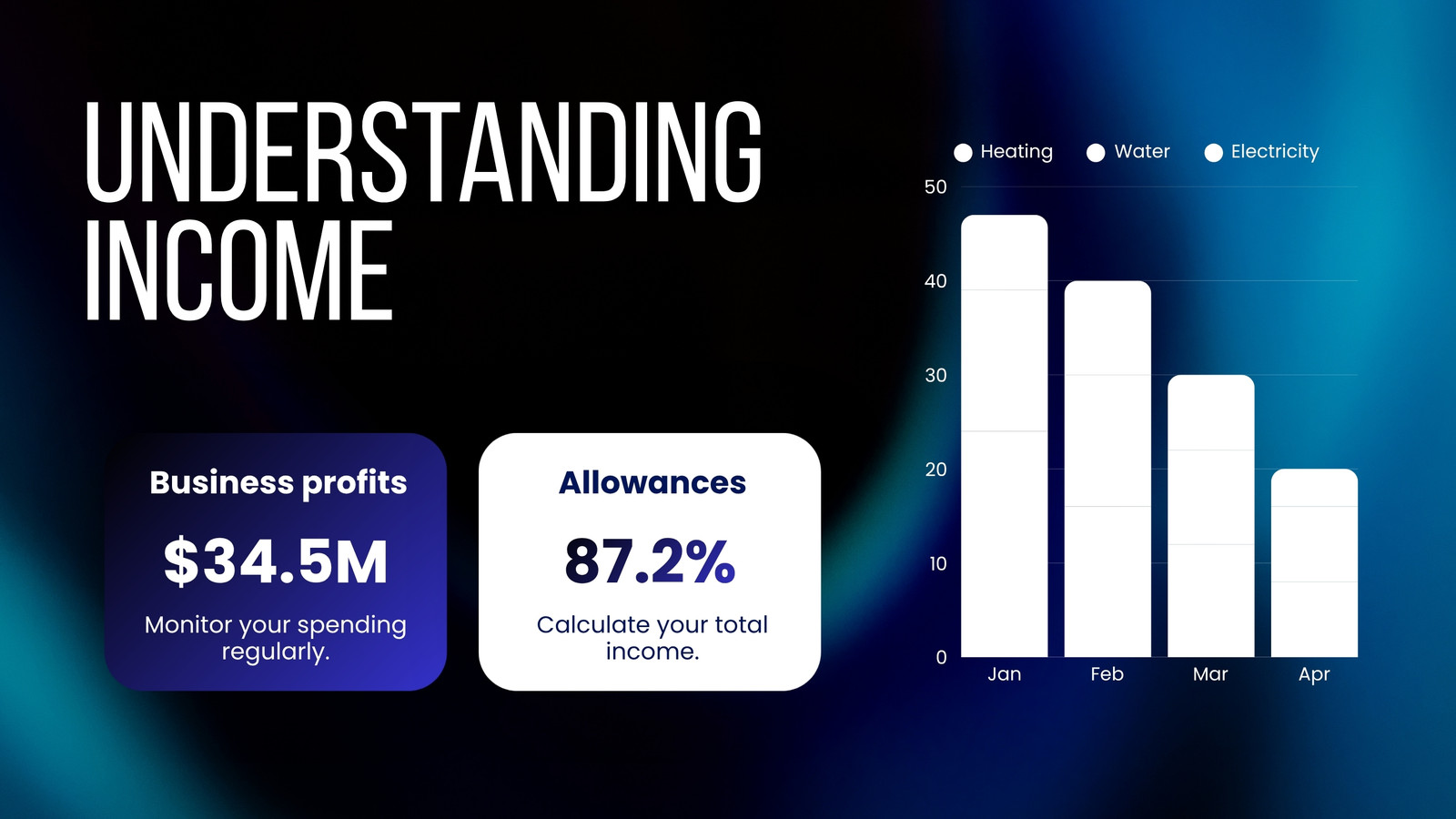 UNDERSTANDING INCOME

Business profits

$34.5M

Monitor your spending regularly.

Allowances

87.2%

Calculate your total income.

Heating Water Electricity

50
40
30
20
10
0

Jan Feb Mar Apr